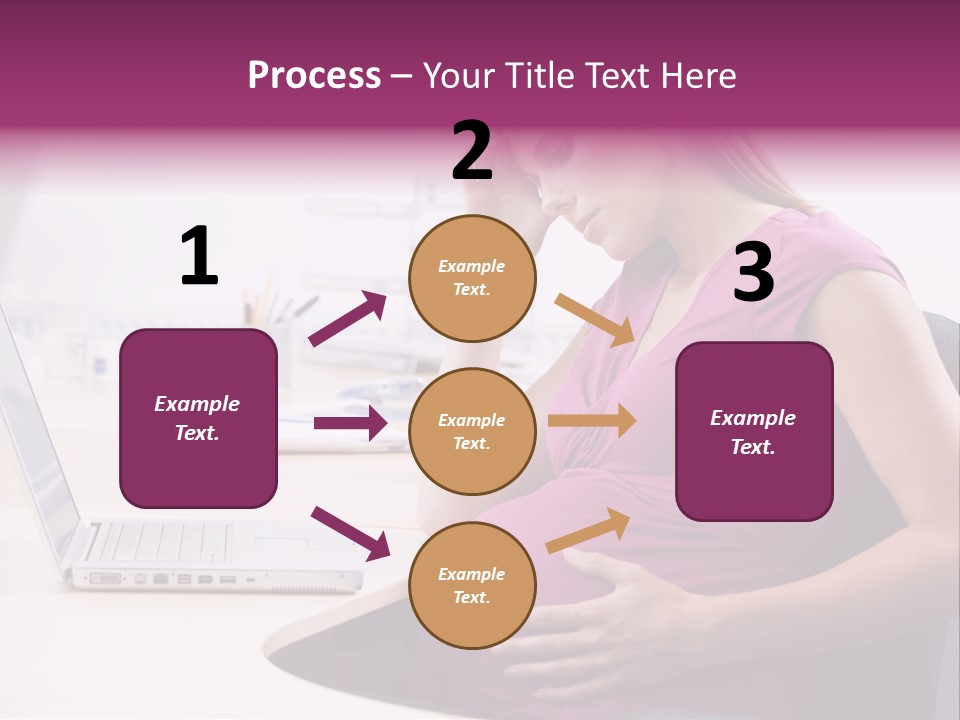 Process – Your Title Text Here

1

Example Text.

2

Example Text.

Example Text.

Example Text.

3

Example Text.